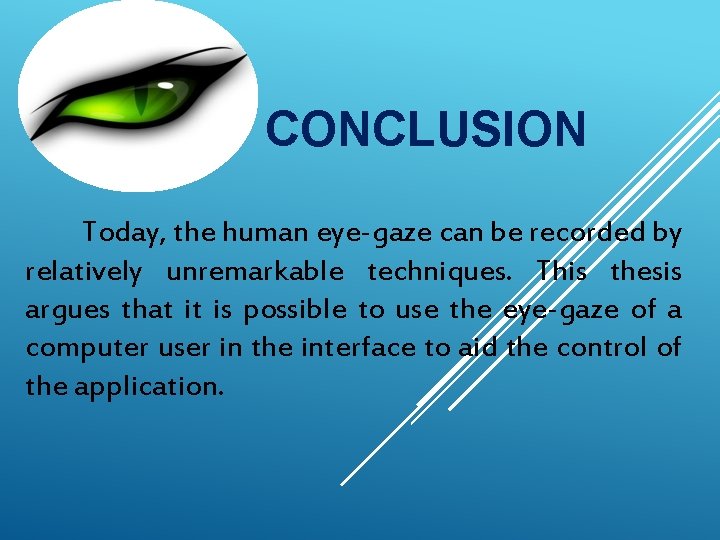 CONCLUSION

Today, the human eye-gaze can be recorded by relatively unremarkable techniques. This thesis argues that it is possible to use the eye-gaze of a computer user in the interface to aid the control of the application.